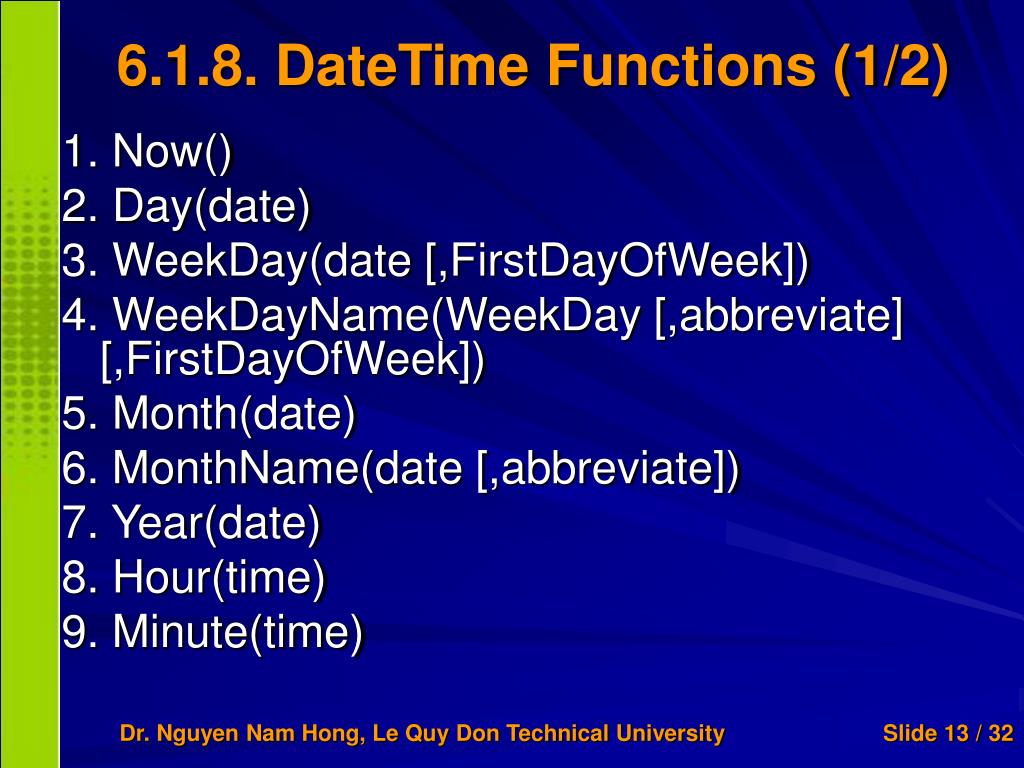 6.1.8. DateTime Functions (1/2)

1. Now()
2. Day(date)
3. WeekDay(date [,FirstDayOfWeek])
4. WeekDayName(WeekDay [,abbreviate] [,FirstDayOfWeek])
5. Month(date)
6. MonthName(date [,abbreviate])
7. Year(date)
8. Hour(time)
9. Minute(time)

Dr. Nguyen Nam Hong, Le Quy Don Technical University

Slide 13 / 32